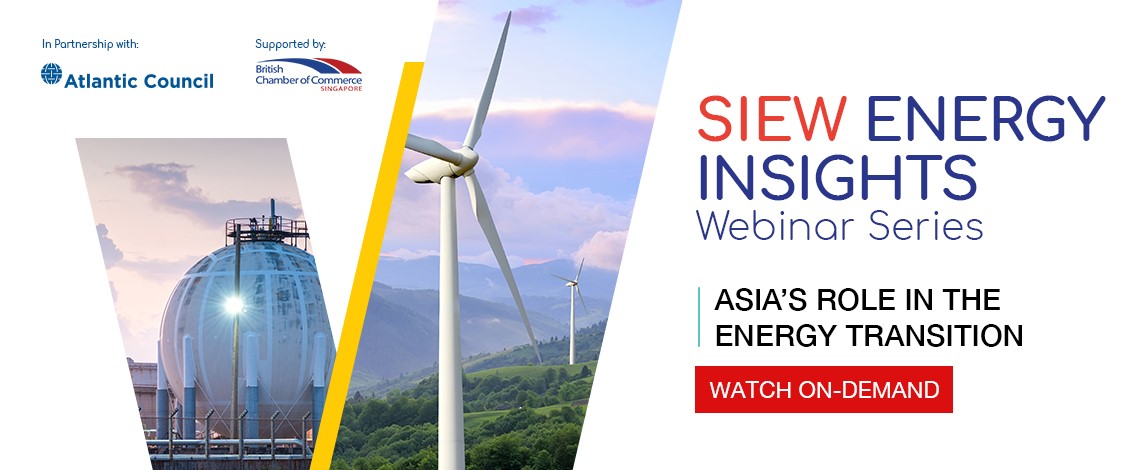 In Partnership with:

Atlantic Council

Supported by:

British Chamber of Commerce SINGAPORE

SIEW ENERGY INSIGHTS

Webinar Series

ASIA'S ROLE IN THE ENERGY TRANSITION

WATCH ON-DEMAND